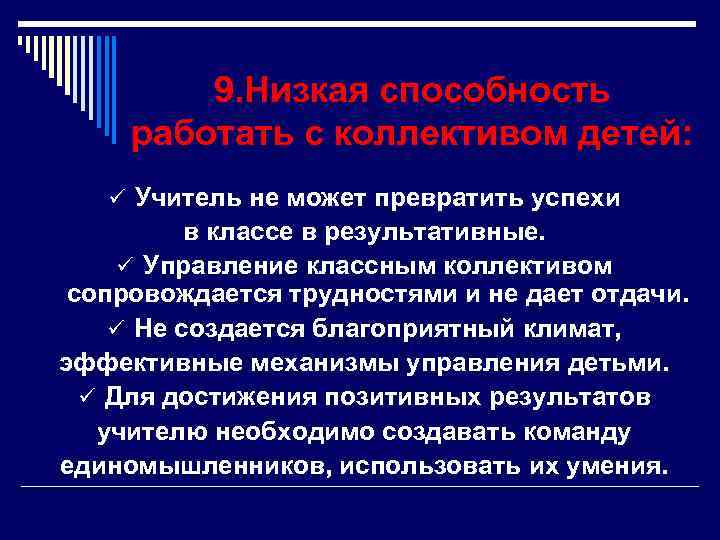 9.Низкая способность работать с коллективом детей:

✓ Учитель не может превратить успехи в классе в результативные.

✓ Управление классным коллективом сопровождается трудностями и не дает отдачи.

✓ Не создается благоприятный климат, эффективные механизмы управления детьми.

✓ Для достижения позитивных результатов учителю необходимо создавать команду единомышленников, использовать их умения.